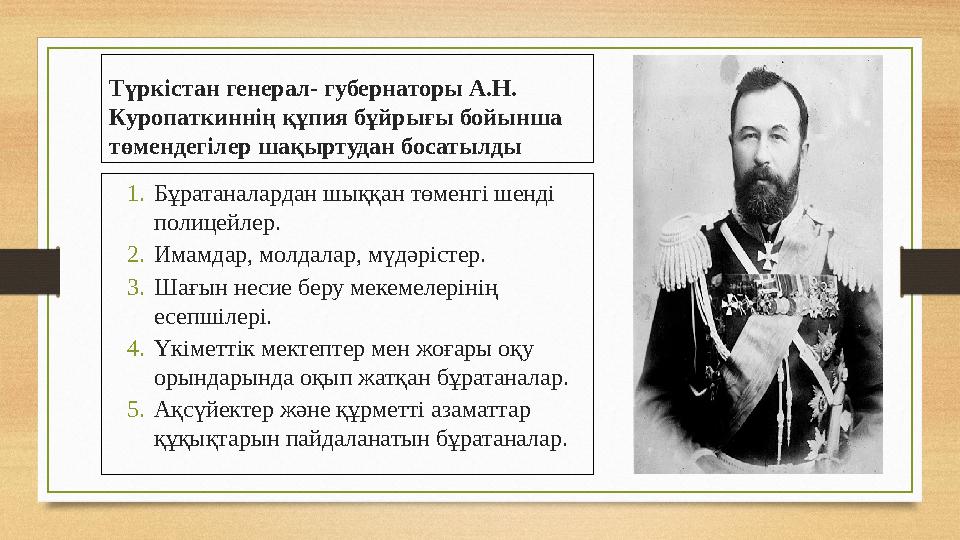 Түркістан генерал- губернаторы А.Н. Куропаткиннің құпия бұйрығы бойынша төмендегілер шақыртудан босатылды

1. Бұратаналардан шыққан төменгі шенді полицейлер.
2. Имамдар, молдалар, мүдәрістер.
3. Шағын несие беру мекемелерінің есепшілері.
4. Үкіметтік мектептер мен жоғары оқу орындарында оқып жатқан бұратаналар.
5. Ақсүйектер және құрметті азаматтар құқықтарын пайдаланатын бұратаналар.